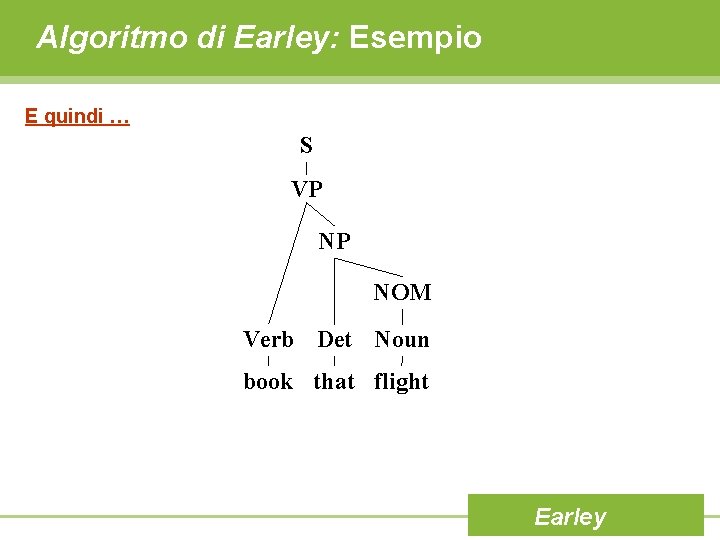 Algoritmo di Earley: Esempio

E quindi …

S
VP
NP
NOM
Verb Det Noun
book that flight

Earley